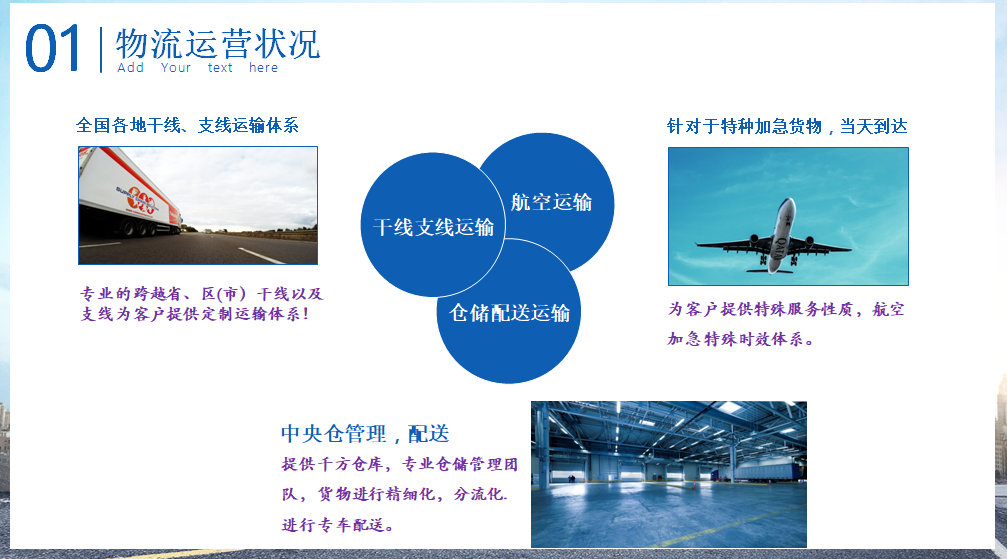 01 物流运营状况
Add Your text here

全国各地干线、支线运输体系

专业的跨越省、区(市) 干线以及支线为客户提供定制运输体系!

干线支线运输

航空运输

仓储配送运输

针对于特种加急货物，当天到达

为客户提供特殊服务性质，航空加急特殊时效体系。

中央仓管理，配送

提供千方仓库，专业仓储管理团队，货物进行精细化，分流化.进行专车配送。